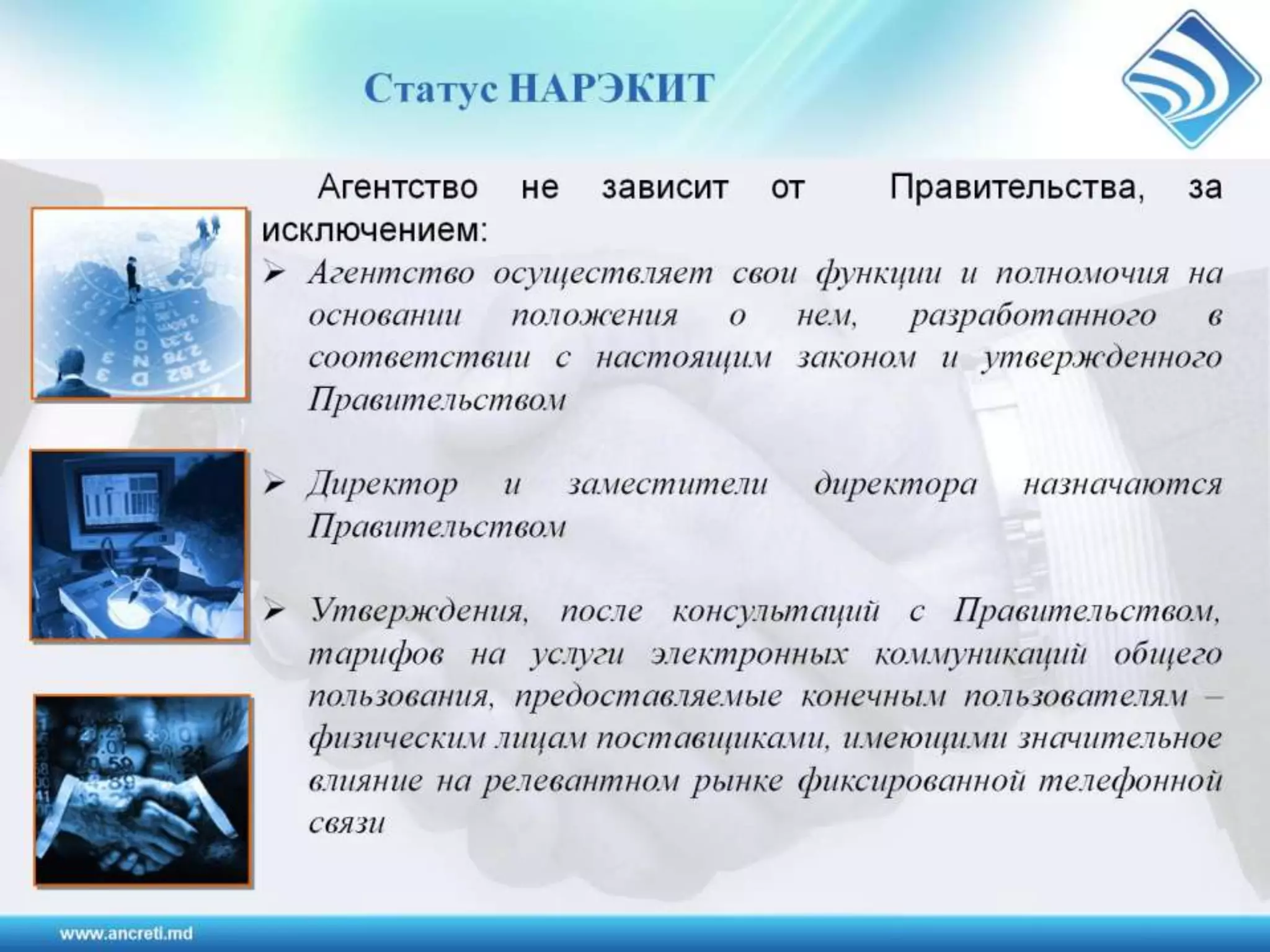 Статус НАРЭКИТ

Агентство не зависит от Правительства, за исключением:

➢ Агентство осуществляет свои функции и полномочия на основании положения о нем, разработанного в соответствии с настоящим законом и утвержденного Правительством

➢ Директор и заместители директора назначаются Правительством

➢ Утверждения, после консультаций с Правительством, тарифов на услуги электронных коммуникаций общего пользования, предоставляемые конечным пользователям – физическим лицам поставщиками, имеющими значительное влияние на релевантном рынке фиксированной телефонной связи

www.ancreti.md